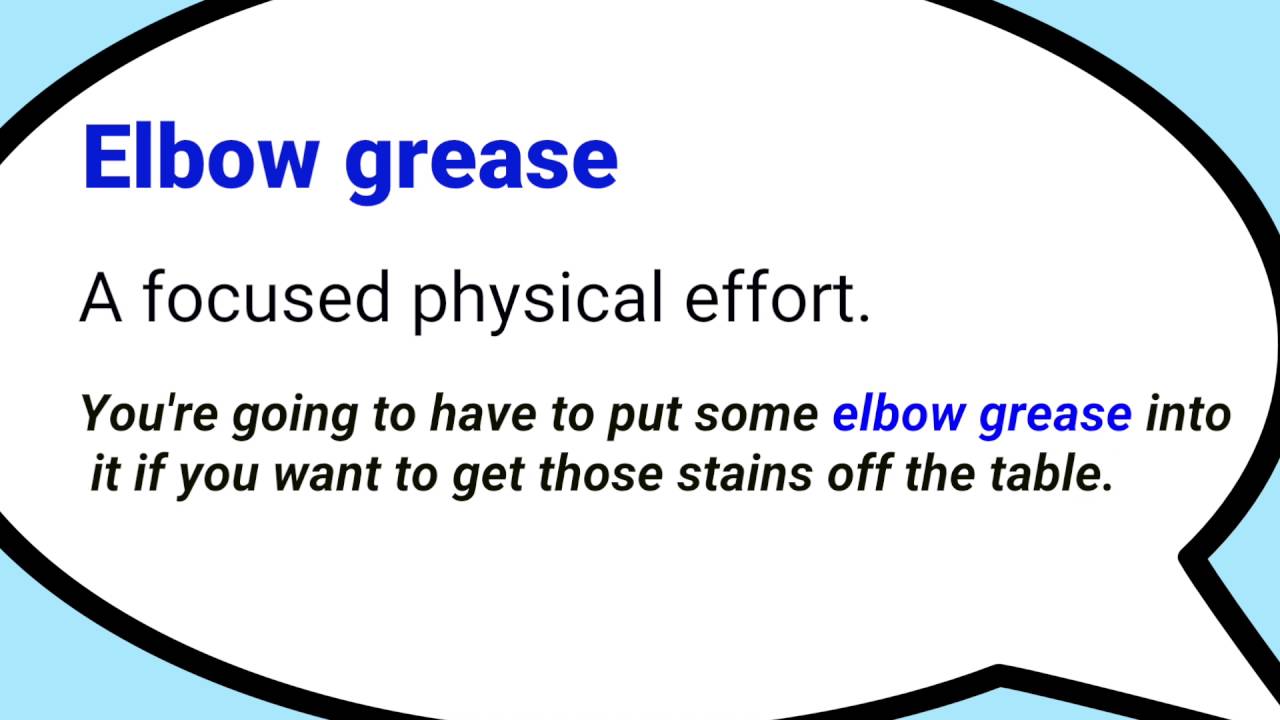 Elbow grease

A focused physical effort.

You're going to have to put some elbow grease into it if you want to get those stains off the table.